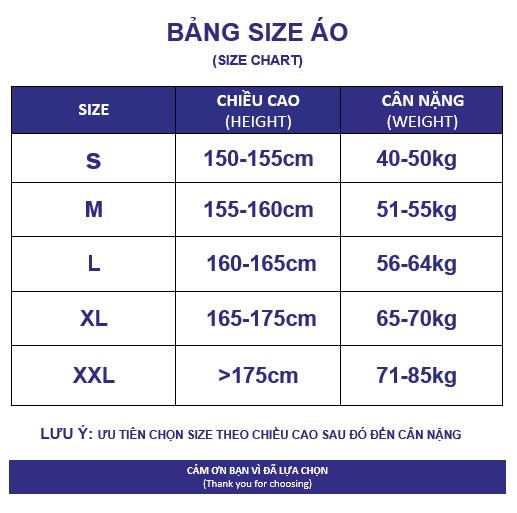 BẢNG SIZE ÁO
(SIZE CHART)

| SIZE | CHIỀU CAO (HEIGHT) | CÂN NẶNG (WEIGHT) |
|---|---|---|
| S | 150-155cm | 40-50kg |
| M | 155-160cm | 51-55kg |
| L | 160-165cm | 56-64kg |
| XL | 165-175cm | 65-70kg |
| XXL | >175cm | 71-85kg |

LƯU Ý: ƯU TIÊN CHỌN SIZE THEO CHIỀU CAO SAU ĐÓ ĐẾN CÂN NẶNG

CẢM ƠN BẠN VÌ ĐÃ LỰA CHỌN
(Thank you for choosing)